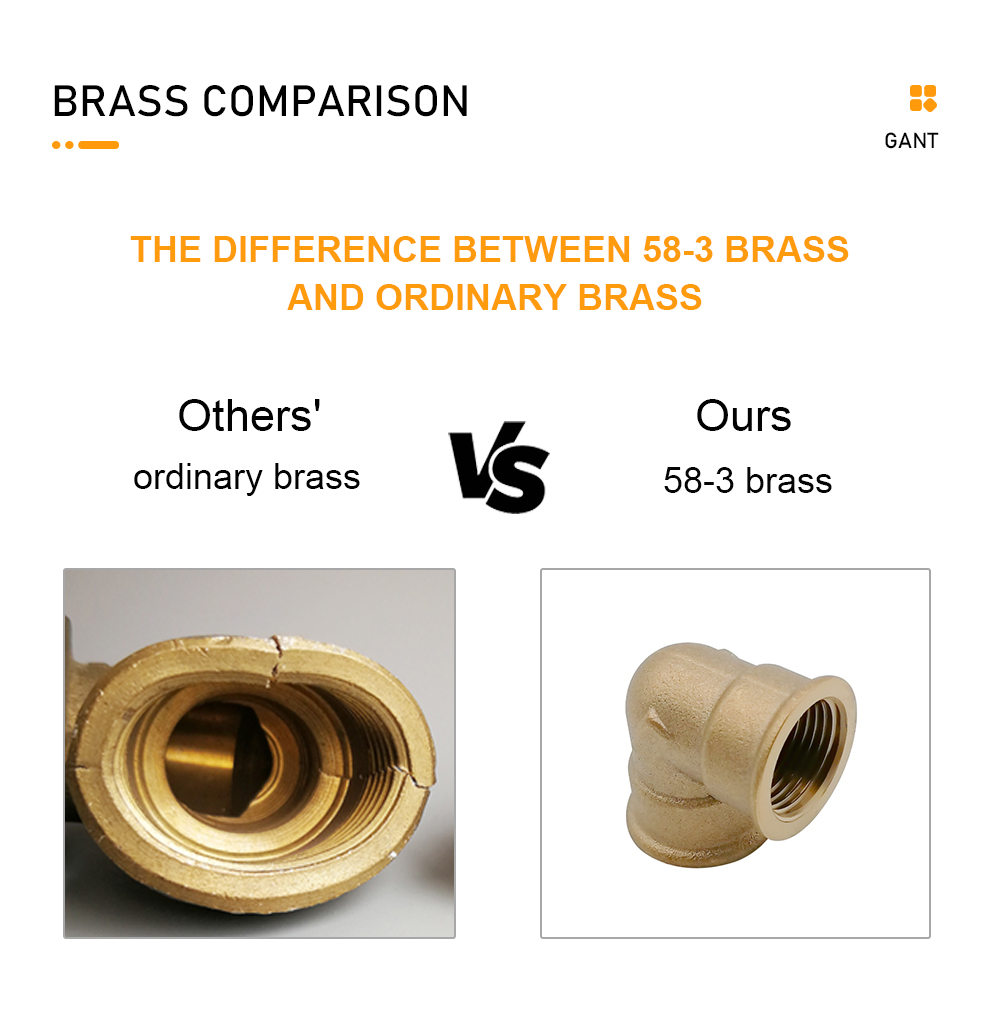 BRASS COMPARISON

GANT

THE DIFFERENCE BETWEEN 58-3 BRASS AND ORDINARY BRASS

Others'
ordinary brass

VS

Ours
58-3 brass